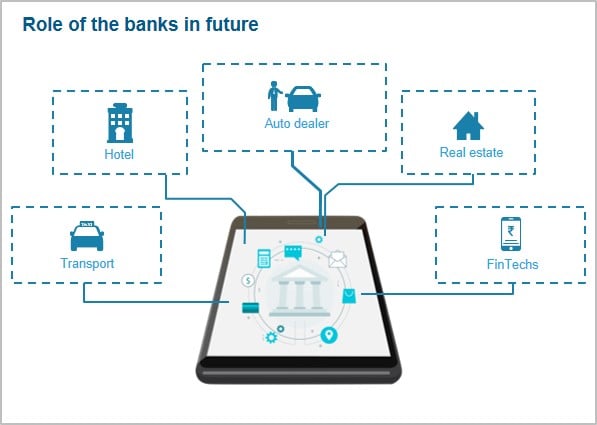 Role of the banks in future

Hotel

Auto dealer

Real estate

Transport

FinTechs